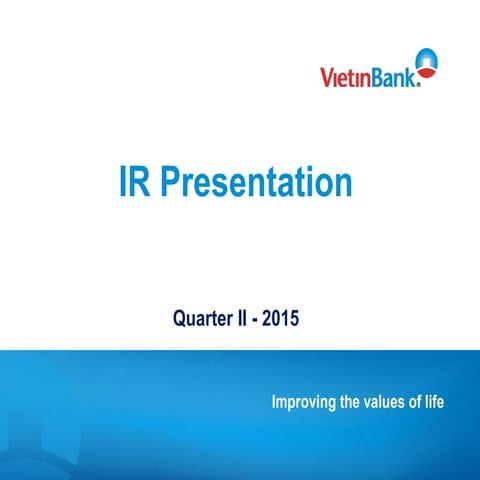 VietinBank

IR Presentation

Quarter II - 2015

Improving the values of life